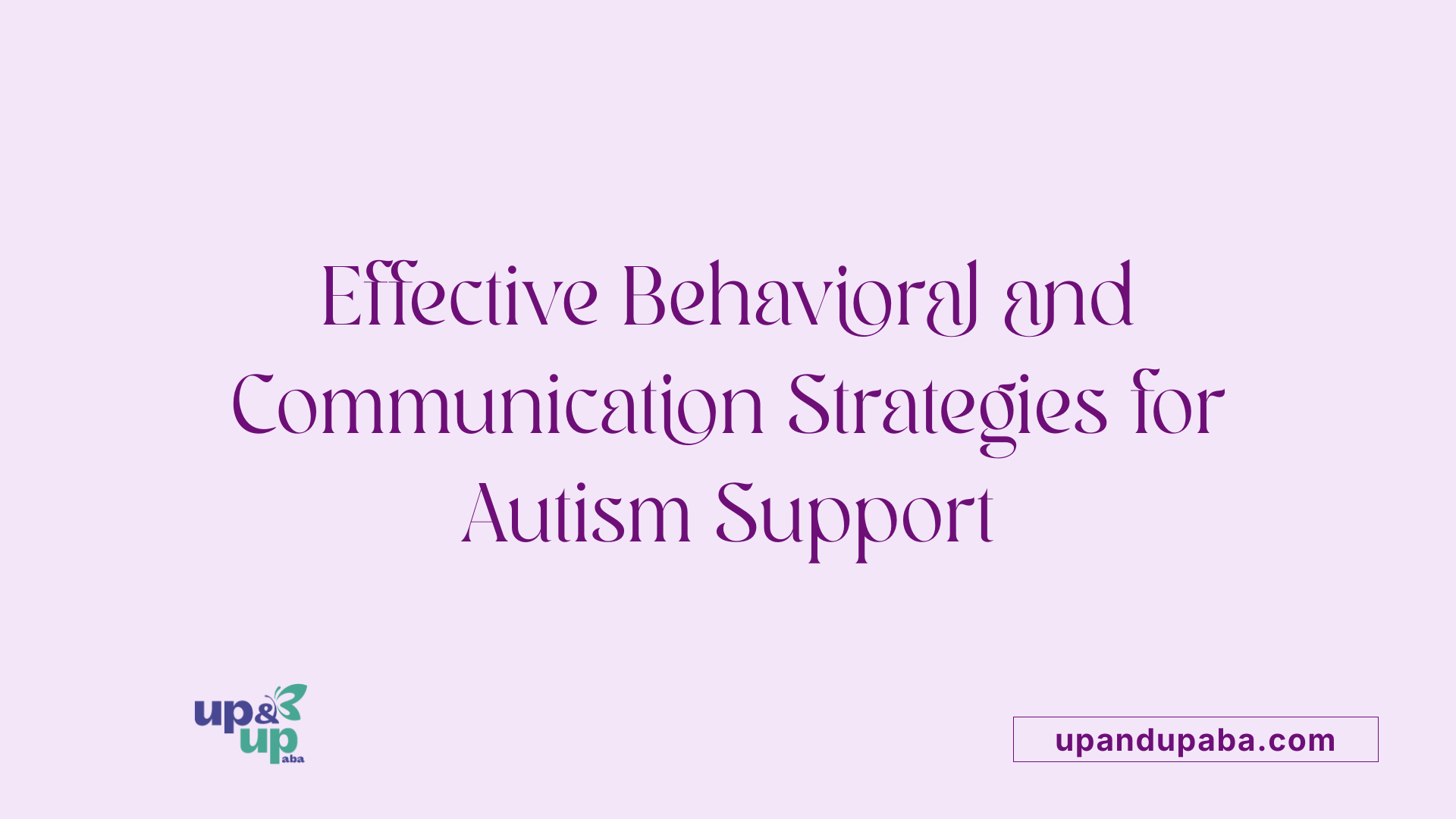 Effective Behavioral and Communication Strategies for Autism Support

up & up aba

upandupaba.com